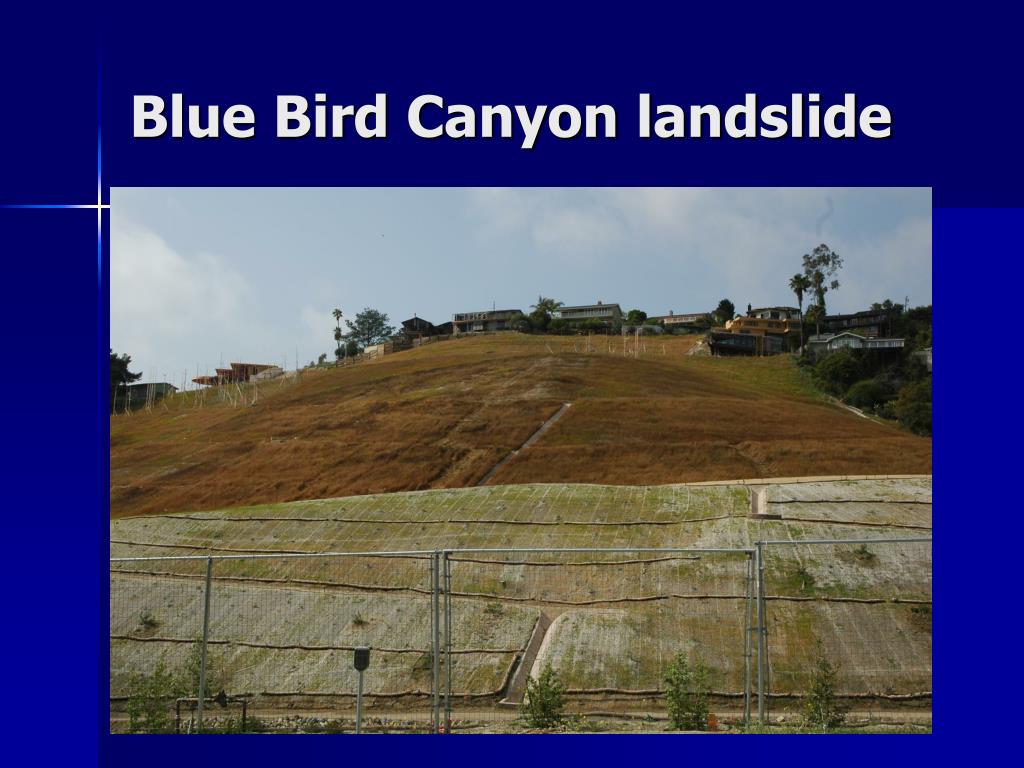 Blue Bird Canyon landslide